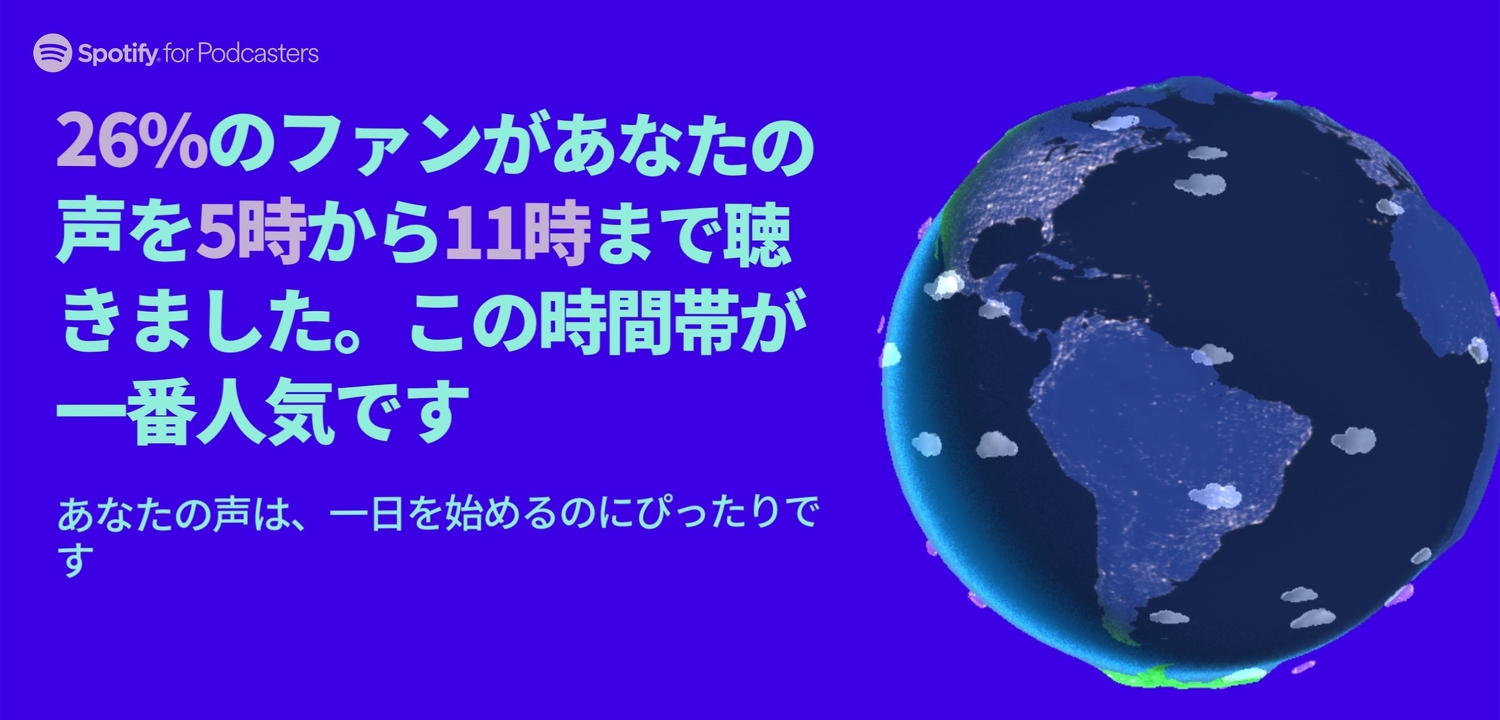 Spotify for Podcasters

26%のファンがあなたの声を5時から11時まで聴きました。この時間帯が一番人気です

あなたの声は、一日を始めるのにぴったりです